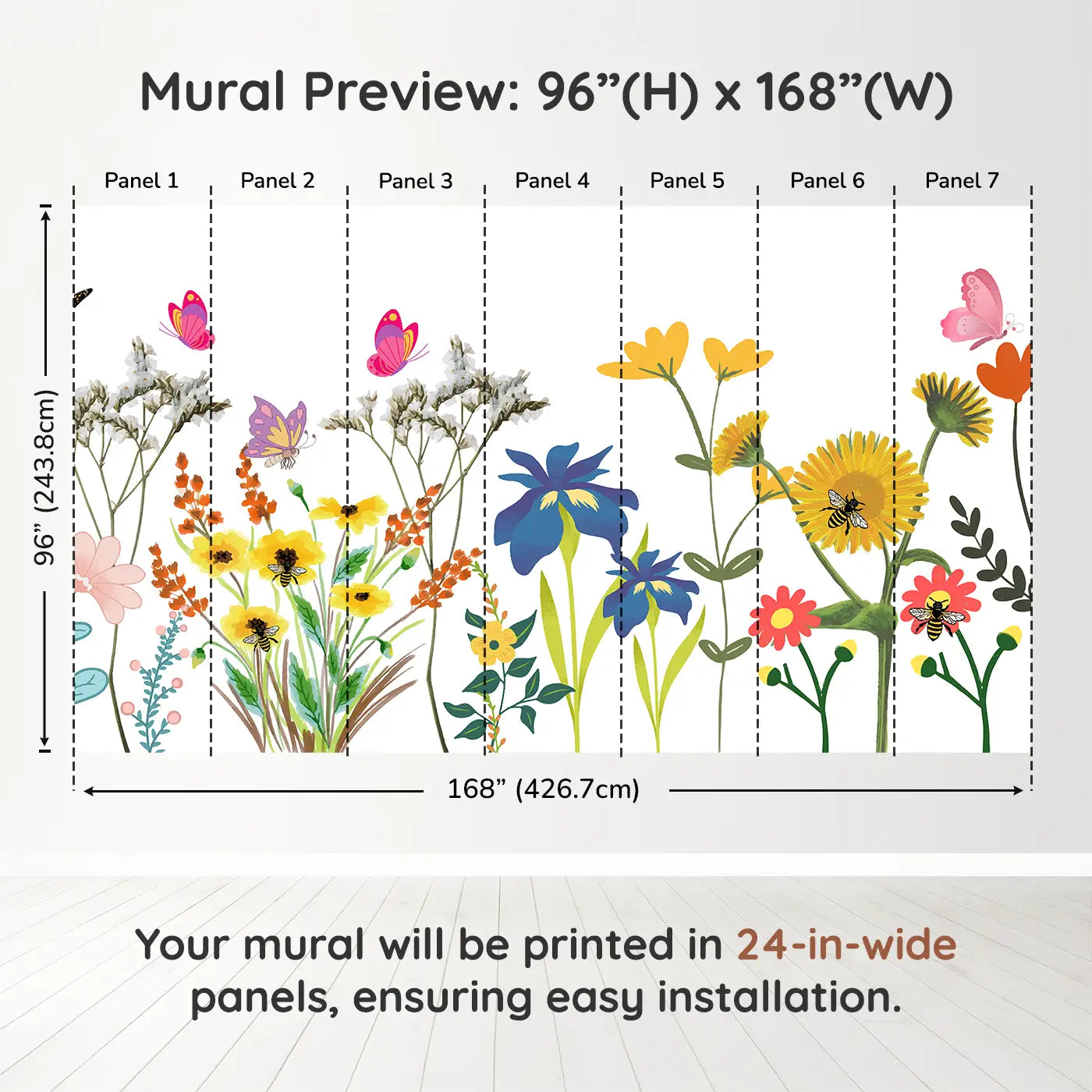 Mural Preview: 96”(H) x 168”(W)

Panel 1 Panel 2 Panel 3 Panel 4 Panel 5 Panel 6 Panel 7

96” (243.8cm)

168” (426.7cm)

Your mural will be printed in 24-in-wide panels, ensuring easy installation.